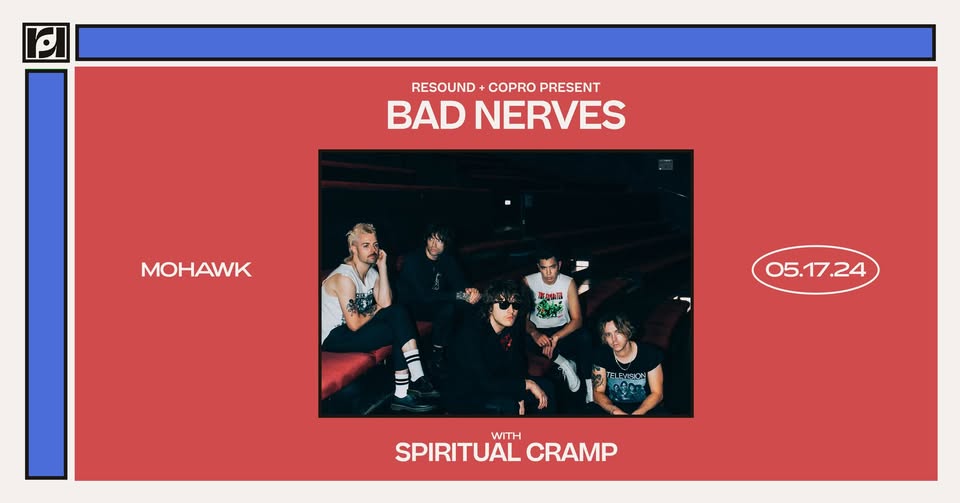 RESOUND + COPRO PRESENT
BAD NERVES

MOHAWK

05.17.24

TELEVISION

WITH
SPIRITUAL CRAMP